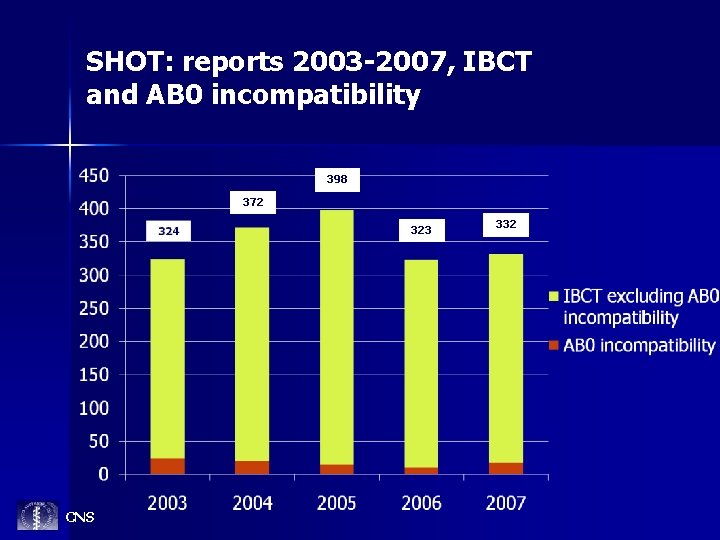 SHOT: reports 2003-2007, IBCT and AB0 incompatibility

450
400
350
300
250
200
150
100
50
0

324
372
398
323
332

2003
2004
2005
2006
2007

IBCT excluding AB0 incompatibility
AB0 incompatibility

CNS